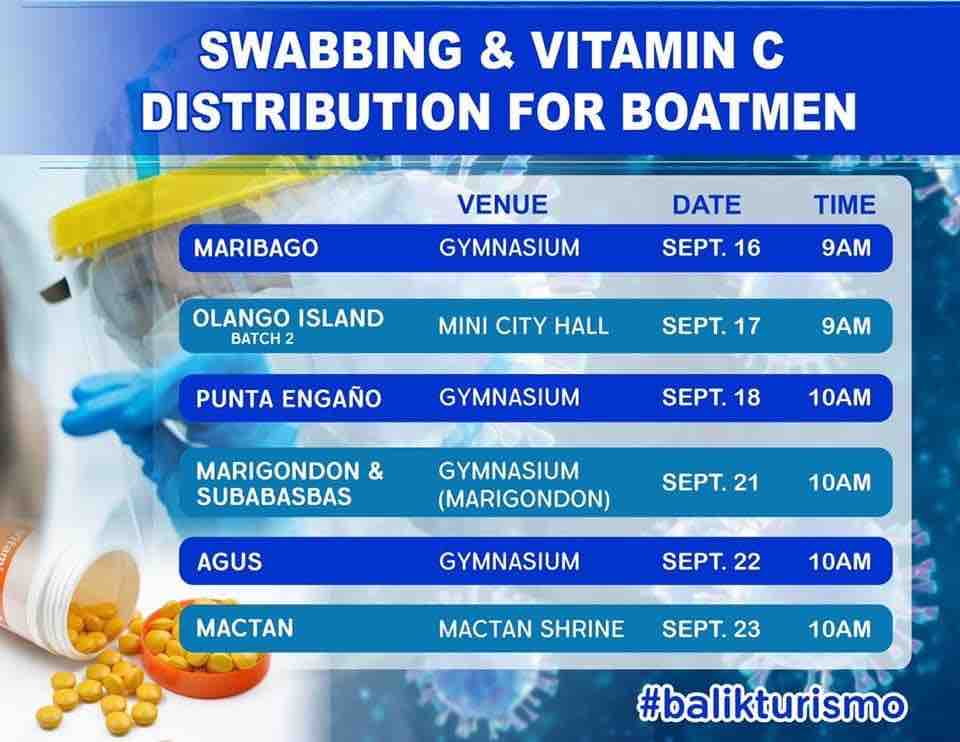 SWABBING & VITAMIN C DISTRIBUTION FOR BOATMEN

| | VENUE | DATE | TIME |
|---|---|---|---|
| MARIBAGO | GYMNASIUM | SEPT. 16 | 9AM |
| OLANGO ISLAND BATCH 2 | MINI CITY HALL | SEPT. 17 | 9AM |
| PUNTA ENGAÑO | GYMNASIUM | SEPT. 18 | 10AM |
| MARIGONDON & SUBABASBAS | GYMNASIUM (MARIGONDON) | SEPT. 21 | 10AM |
| AGUS | GYMNASIUM | SEPT. 22 | 10AM |
| MACTAN | MACTAN SHRINE | SEPT. 23 | 10AM |

#balikturismo